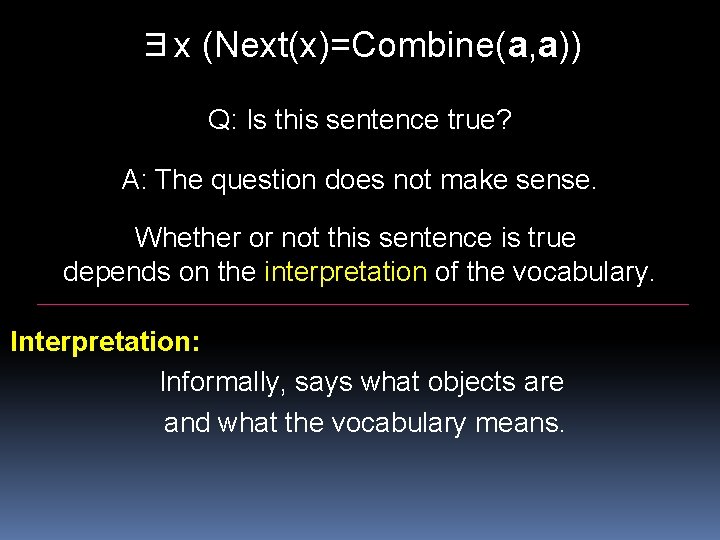 $\exists x\ (\text{Next}(x)=\text{Combine}(\mathbf{a},\mathbf{a}))$

Q: Is this sentence true?

A: The question does not make sense.

Whether or not this sentence is true depends on the interpretation of the vocabulary.

Interpretation:

Informally, says what objects are and what the vocabulary means.